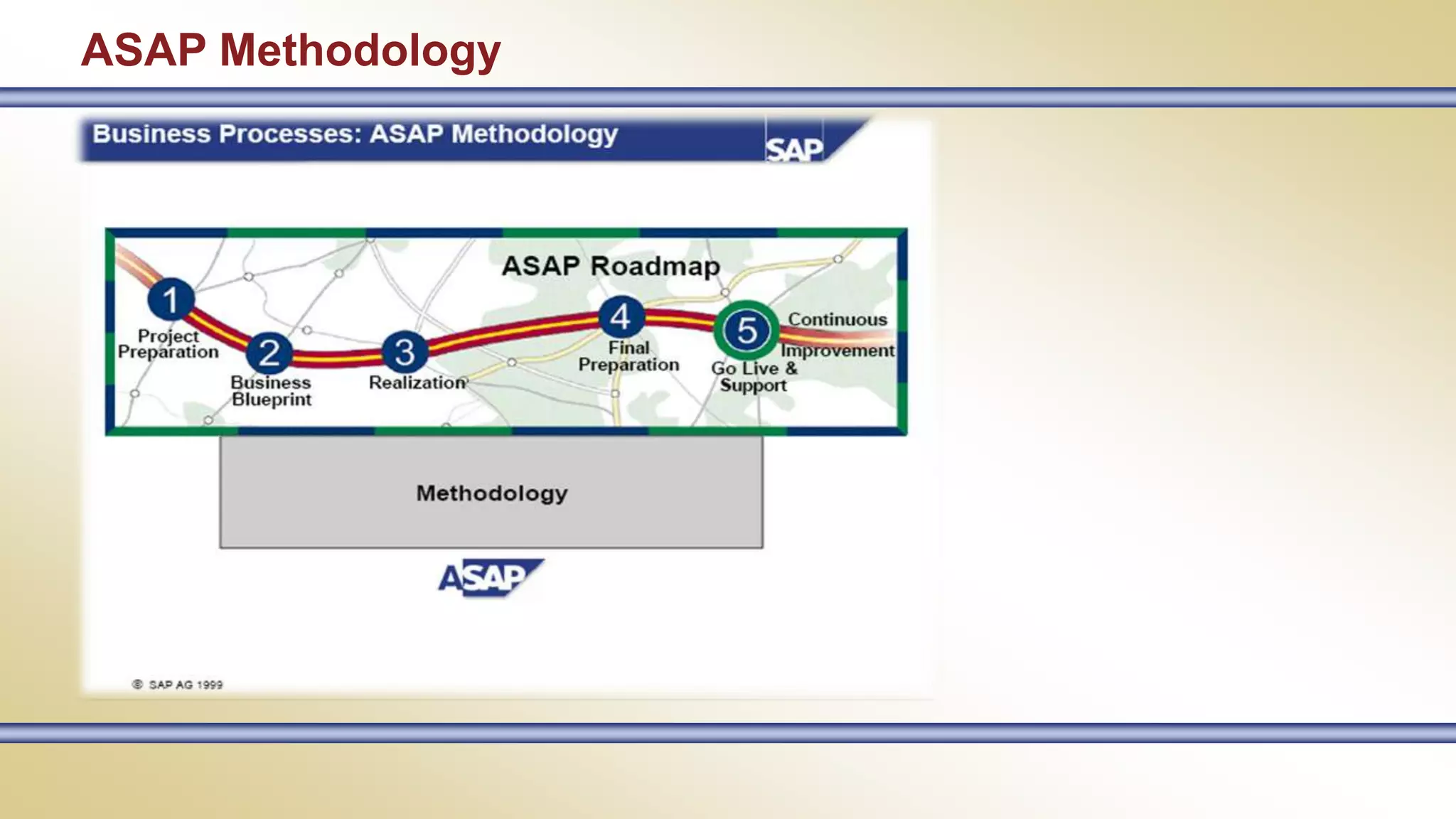 ASAP Methodology

Business Processes: ASAP Methodology

SAP

ASAP Roadmap

1 Project Preparation

2 Business Blueprint

3 Realization

4 Final Preparation

5 Go Live & Support

Continuous Improvement

Methodology

ASAP

© SAP AG 1999